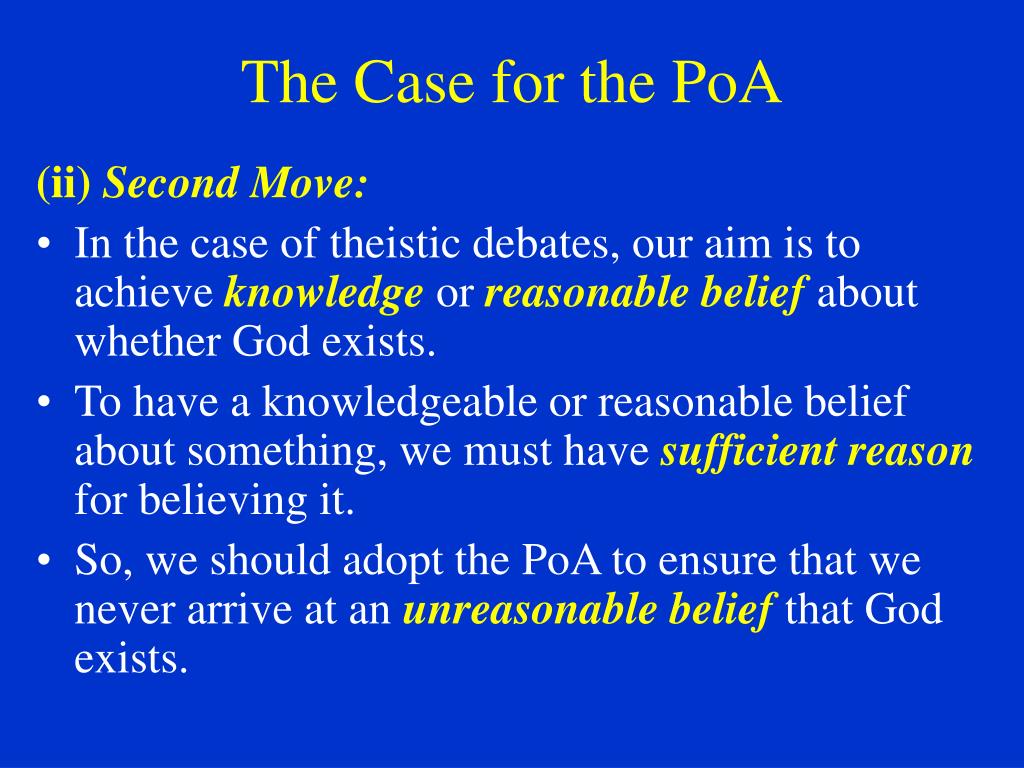 The Case for the PoA

(ii) Second Move:

• In the case of theistic debates, our aim is to achieve knowledge or reasonable belief about whether God exists.

• To have a knowledgeable or reasonable belief about something, we must have sufficient reason for believing it.

• So, we should adopt the PoA to ensure that we never arrive at an unreasonable belief that God exists.